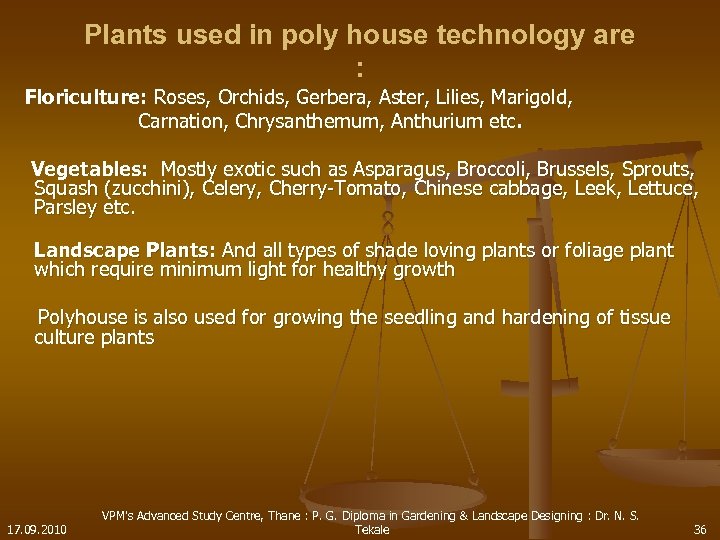 Plants used in poly house technology are :

Floriculture: Roses, Orchids, Gerbera, Aster, Lilies, Marigold, Carnation, Chrysanthemum, Anthurium etc.

Vegetables: Mostly exotic such as Asparagus, Broccoli, Brussels, Sprouts, Squash (zucchini), Celery, Cherry-Tomato, Chinese cabbage, Leek, Lettuce, Parsley etc.

Landscape Plants: And all types of shade loving plants or foliage plant which require minimum light for healthy growth

Polyhouse is also used for growing the seedling and hardening of tissue culture plants

17.09.2010

VPM's Advanced Study Centre, Thane : P. G. Diploma in Gardening & Landscape Designing : Dr. N. S. Tekale

36